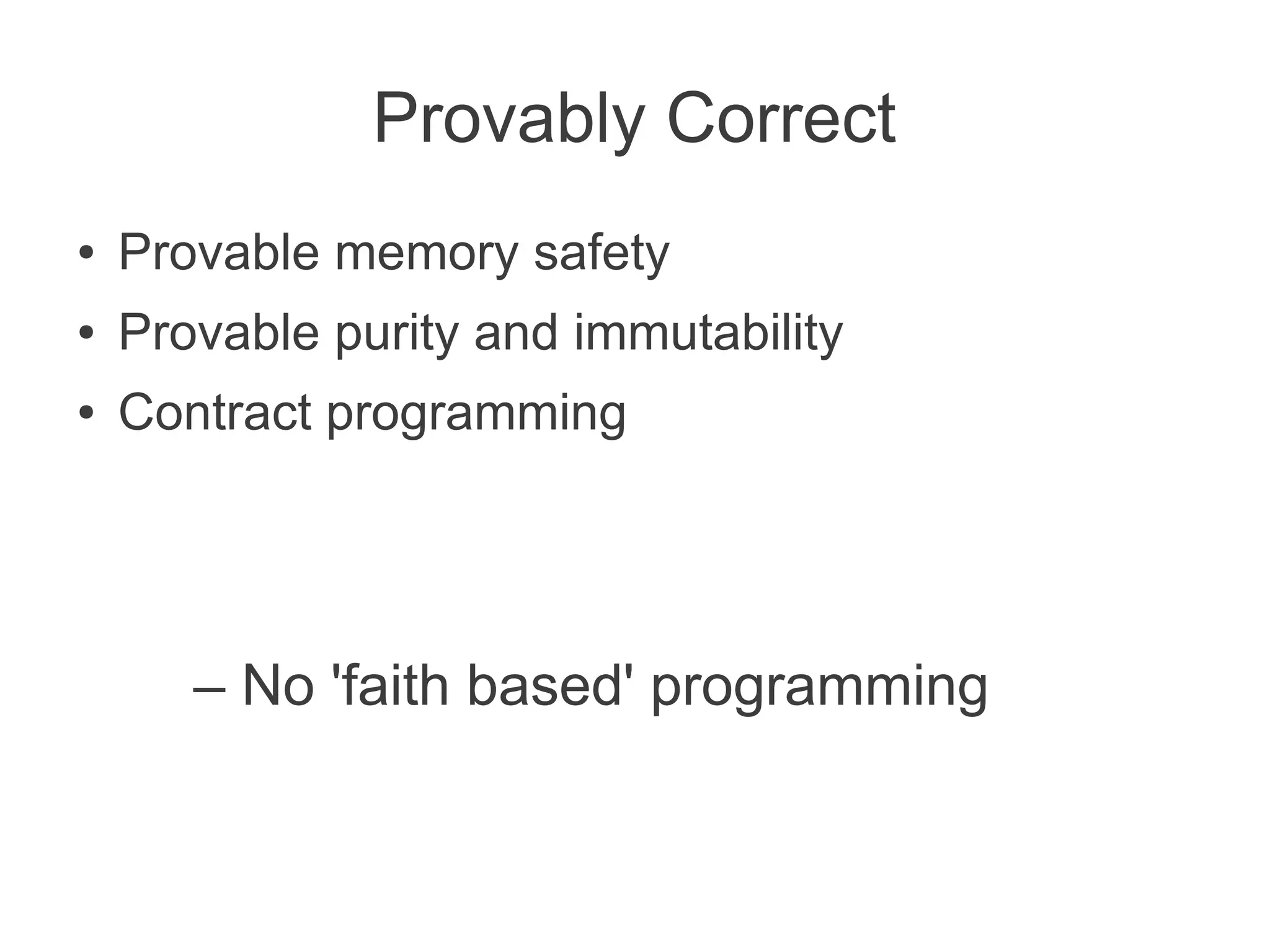 Provably Correct

• Provable memory safety
• Provable purity and immutability
• Contract programming

– No 'faith based' programming